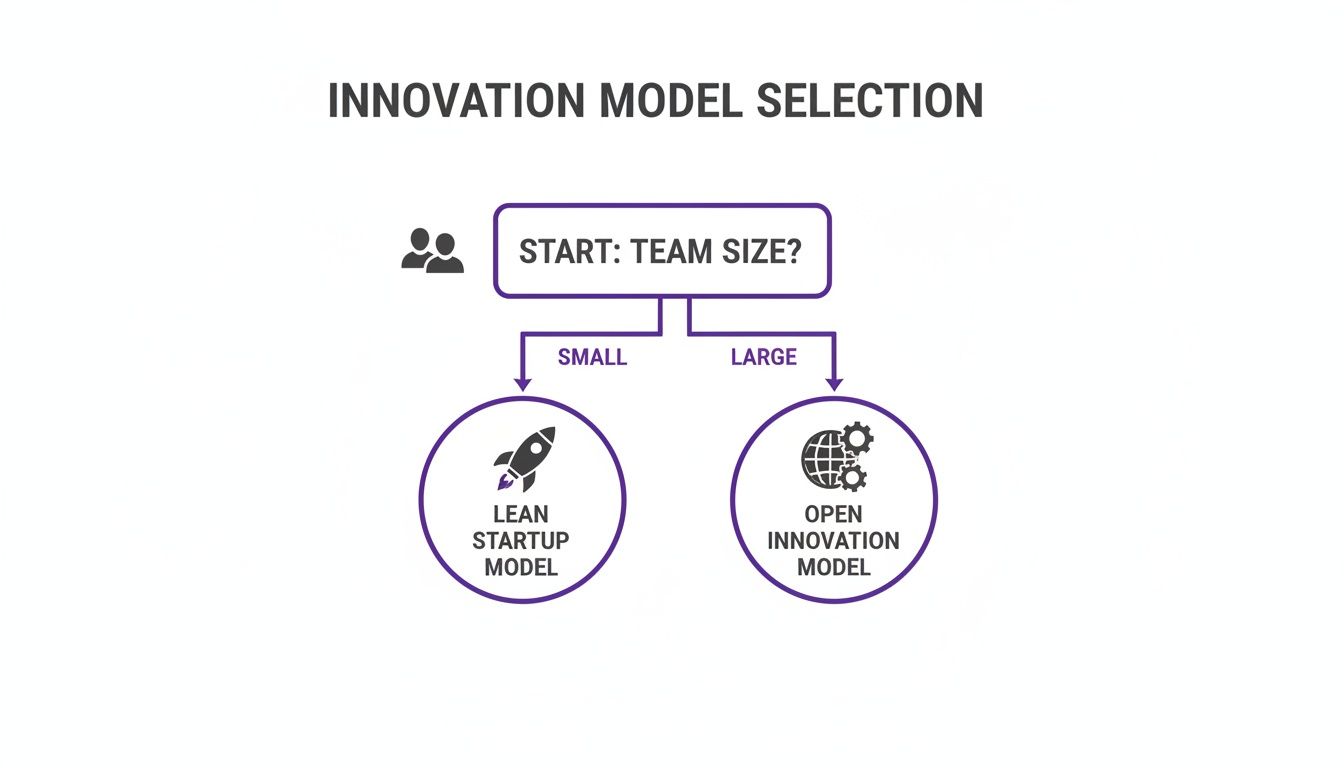 INNOVATION MODEL SELECTION

START: TEAM SIZE?

SMALL

LARGE

LEAN STARTUP MODEL

OPEN INNOVATION MODEL